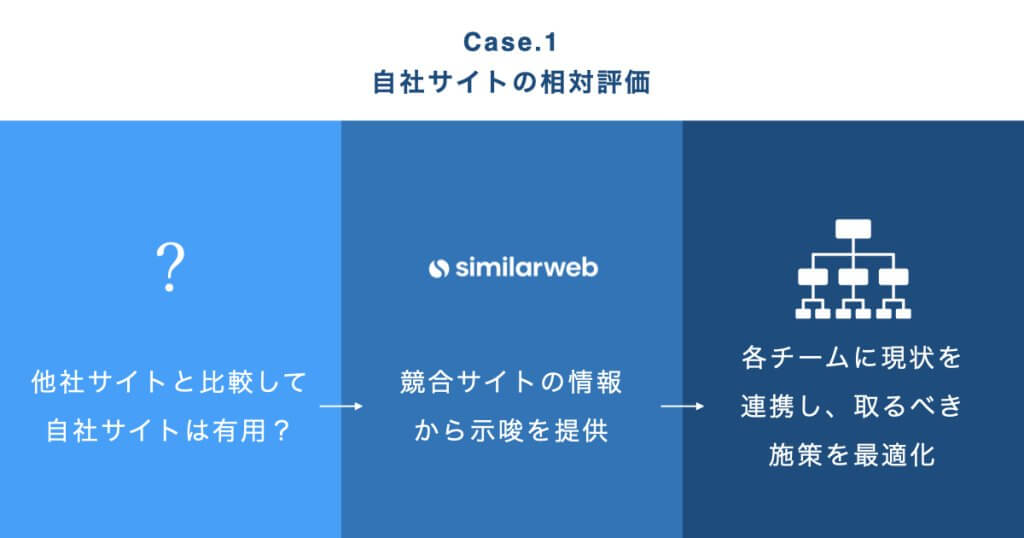 Case.1
自社サイトの相対評価

?

他社サイトと比較して
自社サイトは有用？

similarweb

競合サイトの情報
から示唆を提供

各チームに現状を
連携し、取るべき
施策を最適化